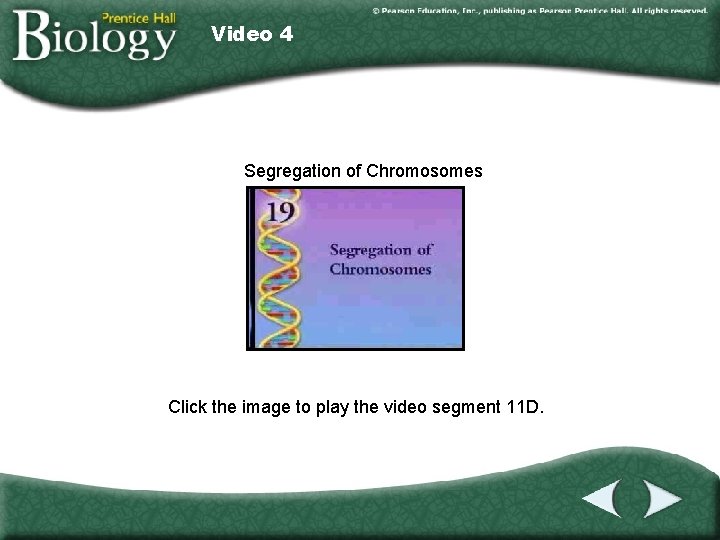 Prentice Hall
Biology

© Pearson Education, Inc., publishing as Pearson Prentice Hall. All rights reserved.

Video 4

Segregation of Chromosomes

19

Segregation of Chromosomes

Click the image to play the video segment 11D.